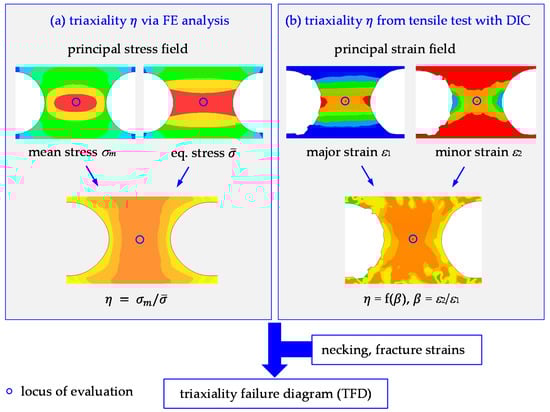 (a) triaxiality $\eta$ via FE analysis

principal stress field

mean stress $\sigma_m$

eq. stress $\bar{\sigma}$

$\eta = \sigma_m/\bar{\sigma}$

(b) triaxiality $\eta$ from tensile test with DIC

principal strain field

major strain $\varepsilon_1$

minor strain $\varepsilon_2$

$\eta = f(\beta)$, $\beta = \varepsilon_2/\varepsilon_1$

necking, fracture strains

locus of evaluation

triaxiality failure diagram (TFD)